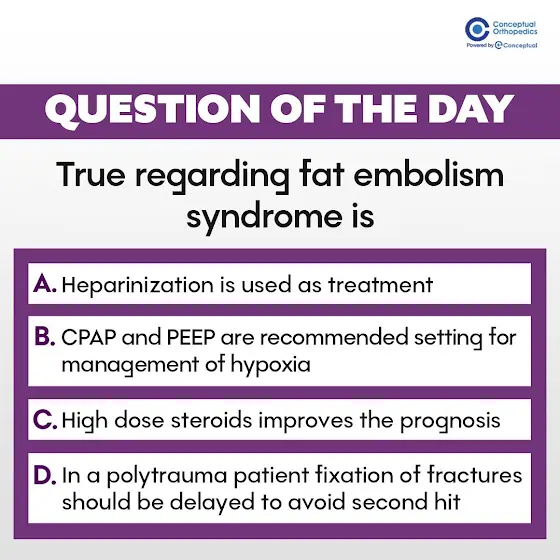 Conceptual Orthopedics
Powered by Conceptual

QUESTION OF THE DAY

True regarding fat embolism syndrome is

A. Heparinization is used as treatment

B. CPAP and PEEP are recommended setting for management of hypoxia

C. High dose steroids improves the prognosis

D. In a polytrauma patient fixation of fractures should be delayed to avoid second hit